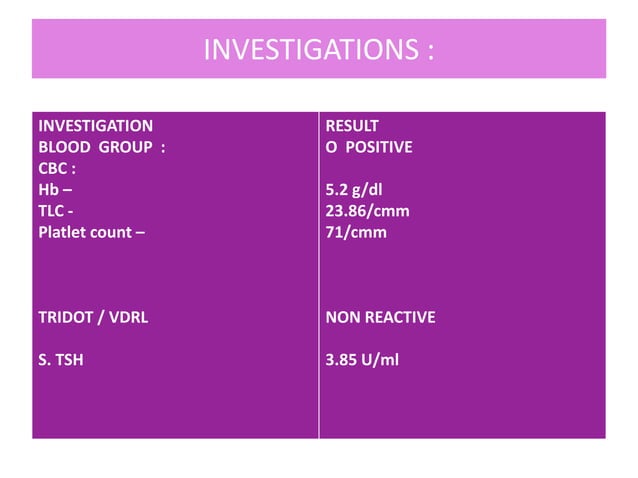 INVESTIGATIONS :

| INVESTIGATION | RESULT |
|---|---|
| BLOOD GROUP : | O POSITIVE |
| CBC : | |
| Hb – | 5.2 g/dl |
| TLC - | 23.86/cmm |
| Platlet count – | 71/cmm |
| TRIDOT / VDRL | NON REACTIVE |
| S. TSH | 3.85 U/ml |